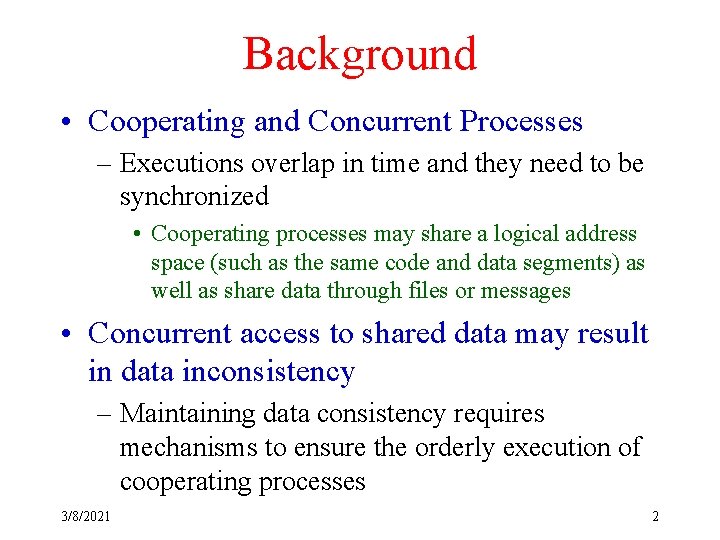 Background

• Cooperating and Concurrent Processes

– Executions overlap in time and they need to be synchronized

• Cooperating processes may share a logical address space (such as the same code and data segments) as well as share data through files or messages

• Concurrent access to shared data may result in data inconsistency

– Maintaining data consistency requires mechanisms to ensure the orderly execution of cooperating processes

3/8/2021

2